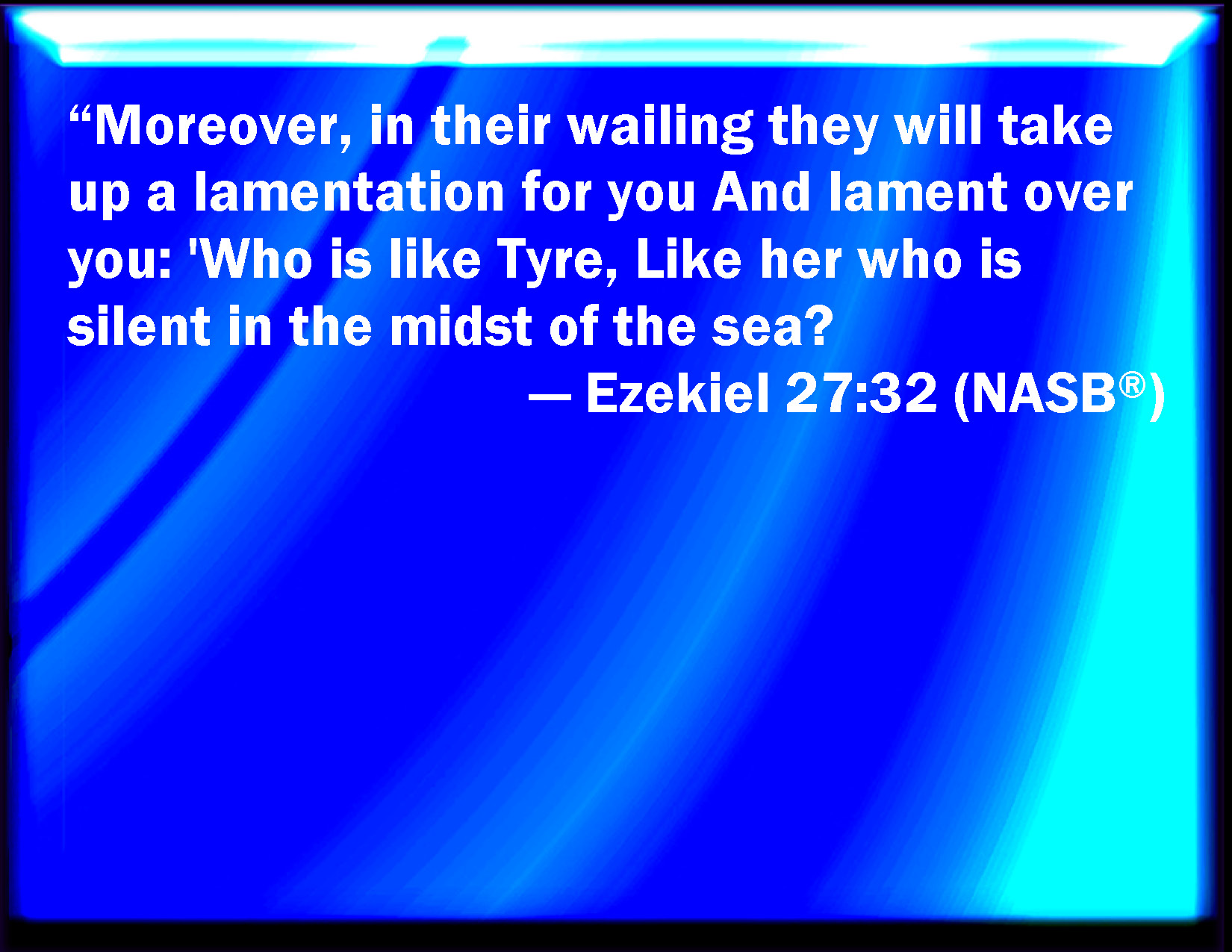 “Moreover, in their wailing they will take up a lamentation for you And lament over you: 'Who is like Tyre, Like her who is silent in the midst of the sea?

— Ezekiel 27:32 (NASB®)